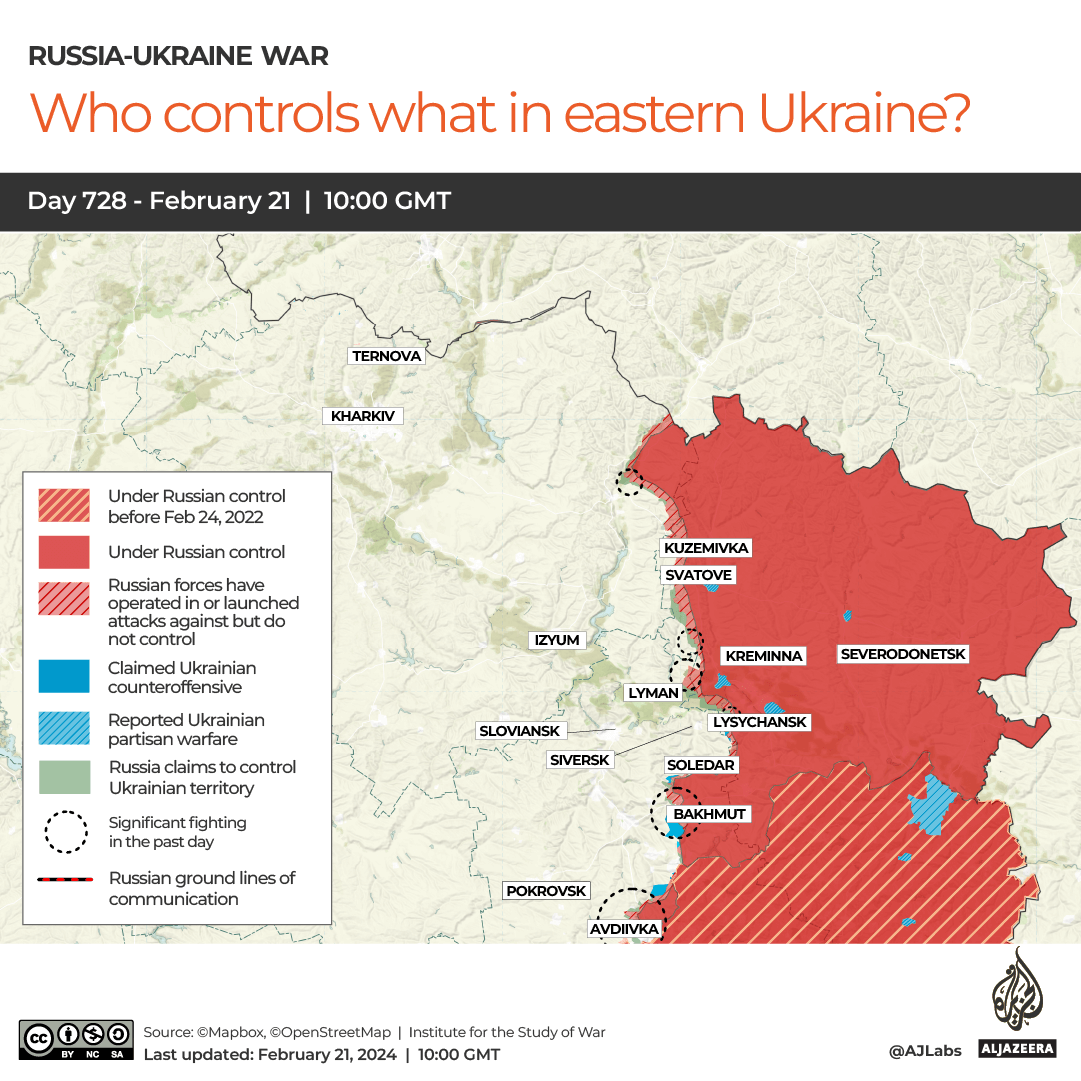 RUSSIA-UKRAINE WAR

Who controls what in eastern Ukraine?

Day 728 - February 21 | 10:00 GMT

TERNOVA
KHARKIV
KUZEMIVKA
SVATOVE
IZYUM
KREMINNA
SEVERODONETSK
LYMAN
LYSYCHANSK
SLOVIANSK
SIVERSK
SOLEDAR
BAKHMUT
POKROVSK
AVDIIVKA

Under Russian control before Feb 24, 2022
Under Russian control
Russian forces have operated in or launched attacks against but do not control
Claimed Ukrainian counteroffensive
Reported Ukrainian partisan warfare
Russia claims to control Ukrainian territory
Significant fighting in the past day
Russian ground lines of communication

BY NC SA
Source: ©Mapbox, ©OpenStreetMap | Institute for the Study of War
Last updated: February 21, 2024 | 10:00 GMT

@AJLabs
ALJAZEERA